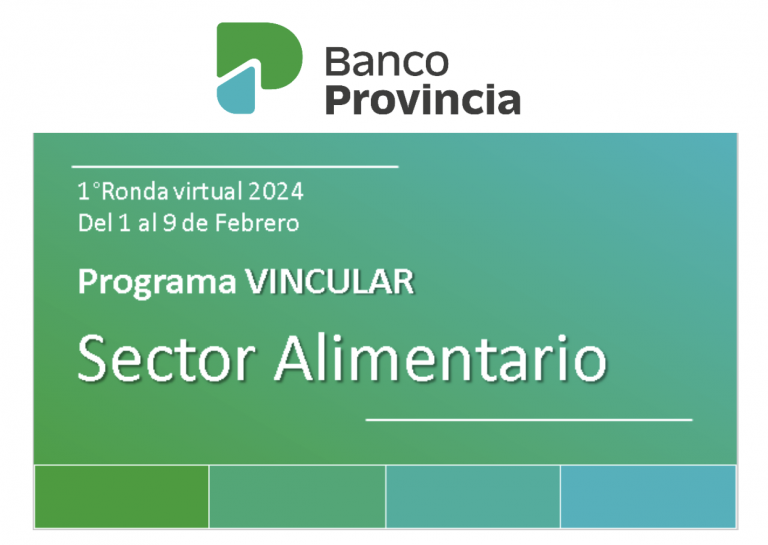 Banco
Provincia

1°Ronda virtual 2024
Del 1 al 9 de Febrero

Programa VINCULAR

Sector Alimentario